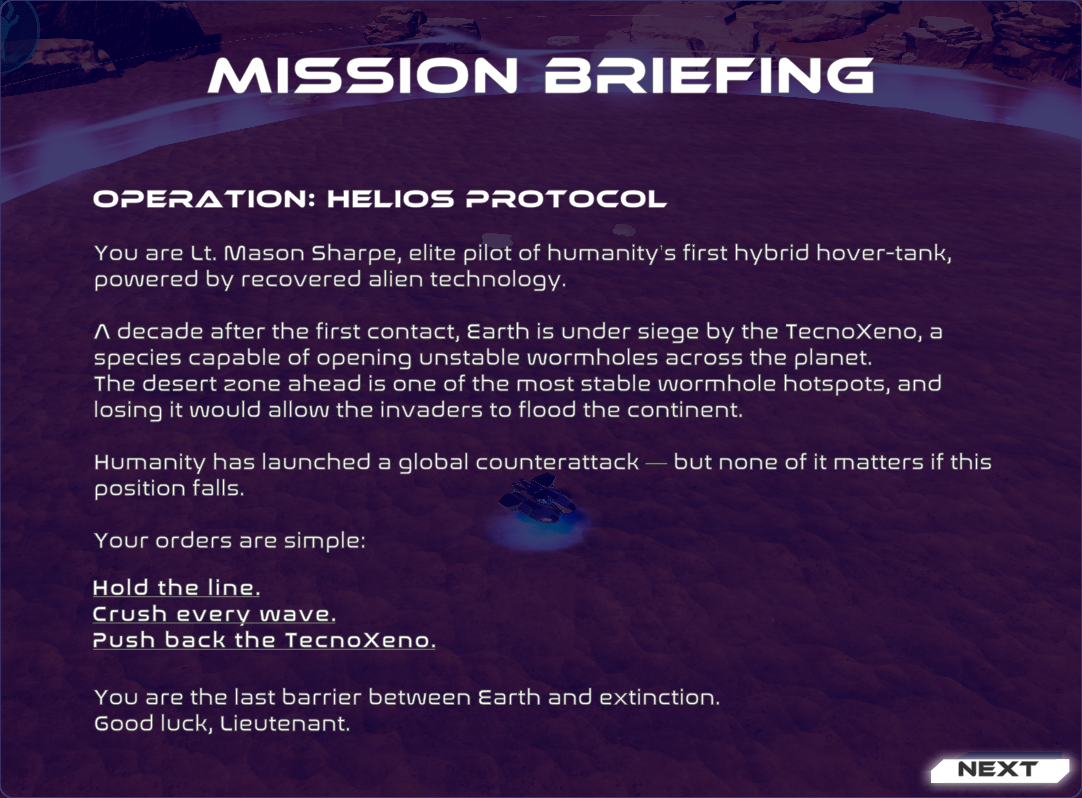 MISSION BRIEFING

OPERATION: HELIOS PROTOCOL

You are Lt. Mason Sharpe, elite pilot of humanity's first hybrid hover-tank, powered by recovered alien technology.

A decade after the first contact, Earth is under siege by the TecnoXeno, a species capable of opening unstable wormholes across the planet.
The desert zone ahead is one of the most stable wormhole hotspots, and losing it would allow the invaders to flood the continent.

Humanity has launched a global counterattack — but none of it matters if this position falls.

Your orders are simple:

Hold the line.
Crush every wave.
Push back the TecnoXeno.

You are the last barrier between Earth and extinction.
Good luck, Lieutenant.

NEXT